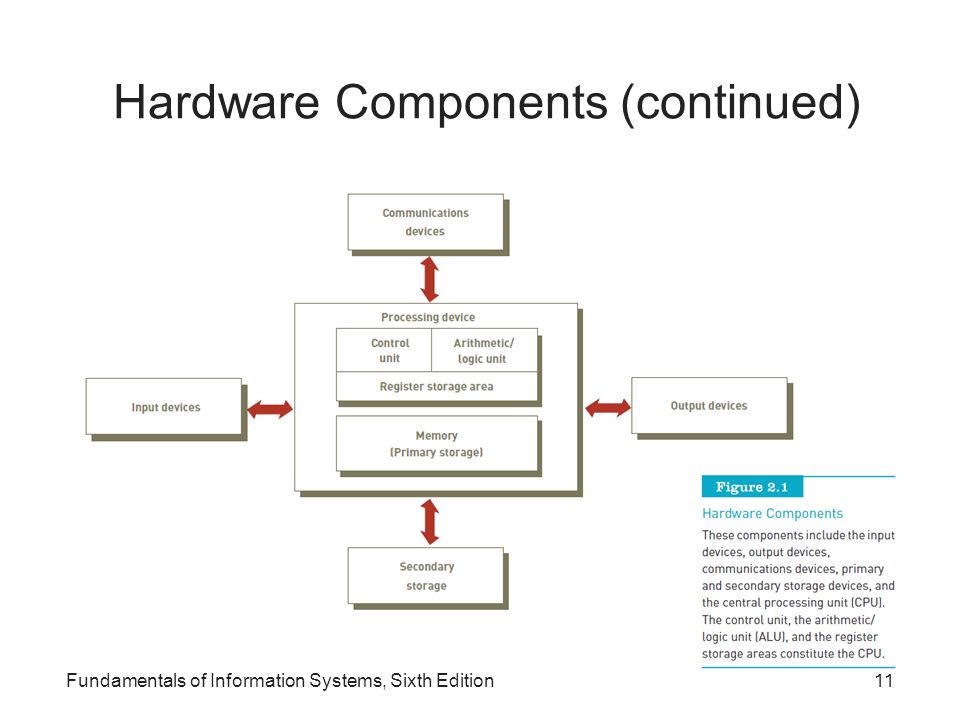 Hardware Components (continued)

Communications devices

Processing device

Control unit

Arithmetic/ logic unit

Register storage area

Memory (Primary storage)

Input devices

Output devices

Secondary storage

Figure 2.1

Hardware Components

These components include the input devices, output devices, communications devices, primary and secondary storage devices, and the central processing unit (CPU). The control unit, the arithmetic/ logic unit (ALU), and the register storage areas constitute the CPU.

Fundamentals of Information Systems, Sixth Edition

11